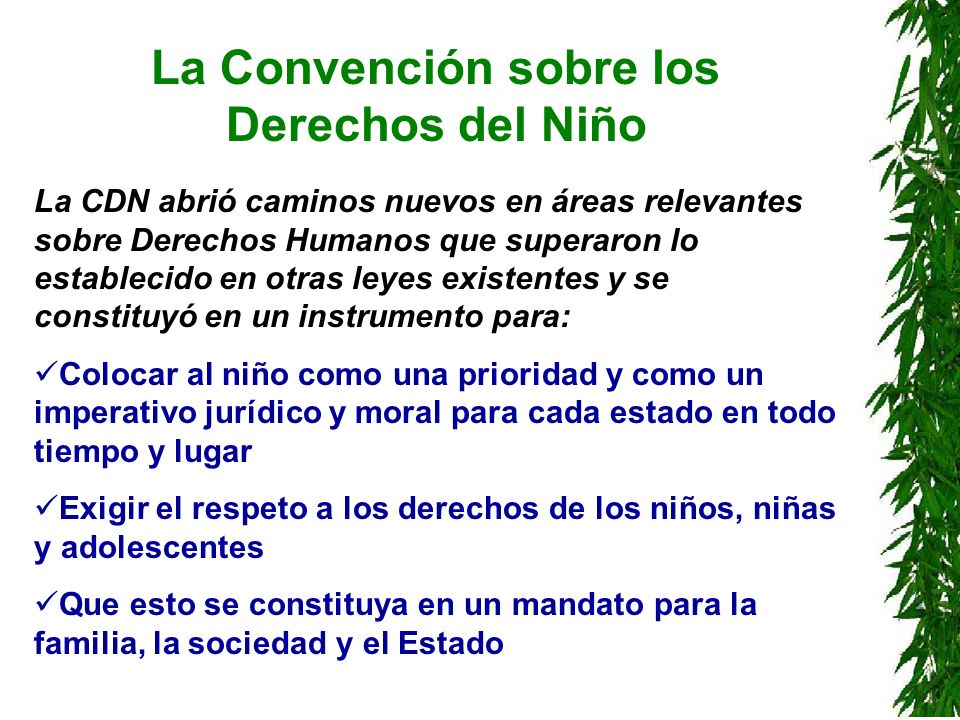 La Convención sobre los Derechos del Niño

La CDN abrió caminos nuevos en áreas relevantes sobre Derechos Humanos que superaron lo establecido en otras leyes existentes y se constituyó en un instrumento para:

✓Colocar al niño como una prioridad y como un imperativo jurídico y moral para cada estado en todo tiempo y lugar

✓Exigir el respeto a los derechos de los niños, niñas y adolescentes

✓Que esto se constituya en un mandato para la familia, la sociedad y el Estado